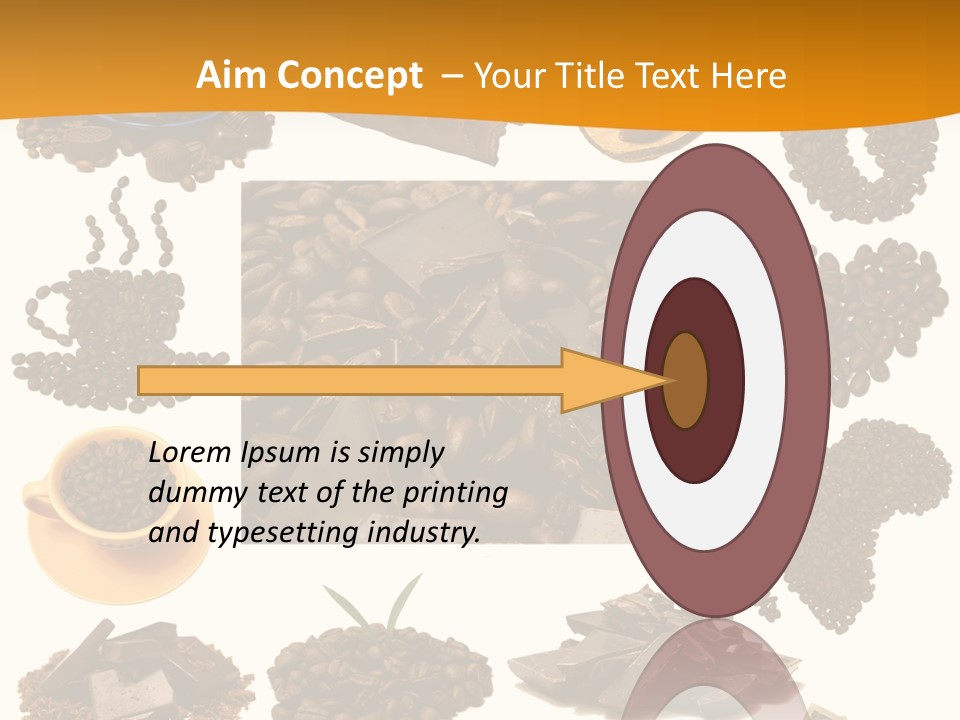 Aim Concept – Your Title Text Here

Lorem Ipsum is simply dummy text of the printing and typesetting industry.